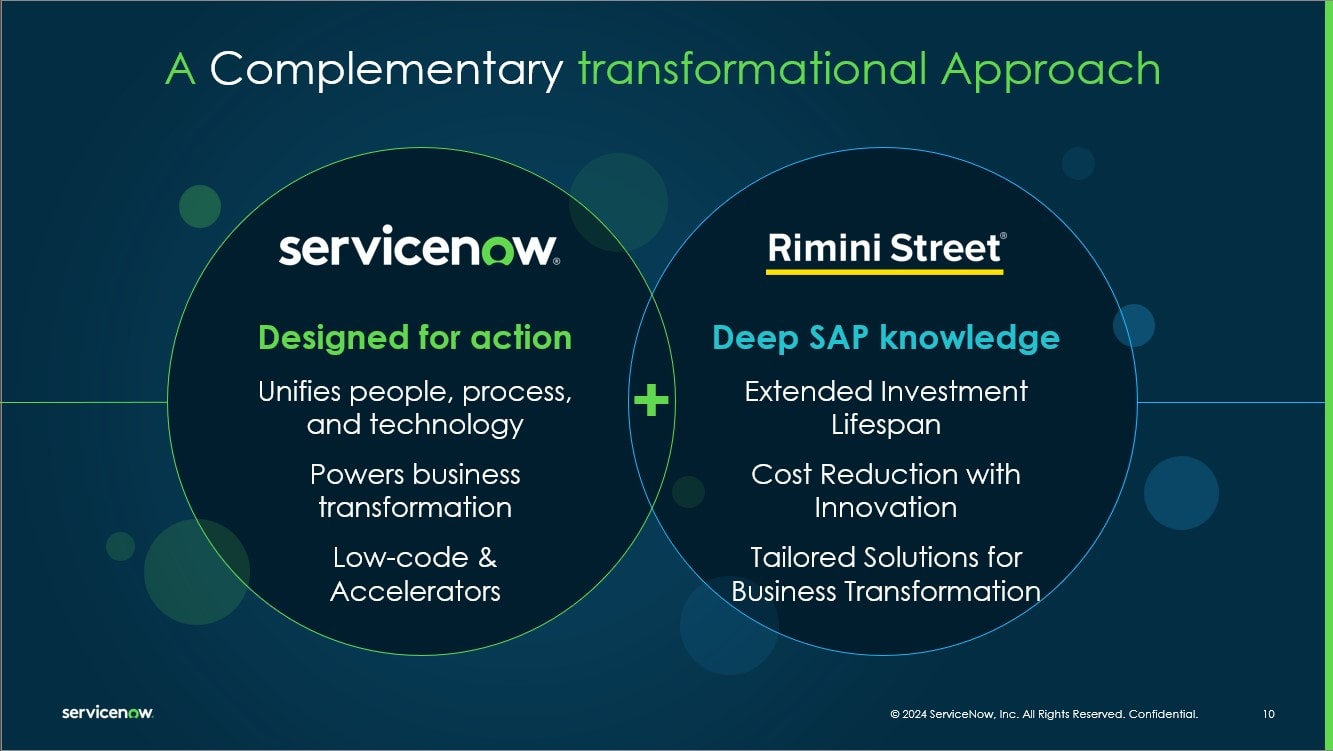 A Complementary transformational Approach

servicenow.

Designed for action

Unifies people, process, and technology

Powers business transformation

Low-code & Accelerators

+

Rimini Street®

Deep SAP knowledge

Extended Investment Lifespan

Cost Reduction with Innovation

Tailored Solutions for Business Transformation

servicenow.

© 2024 ServiceNow, Inc. All Rights Reserved. Confidential.

10